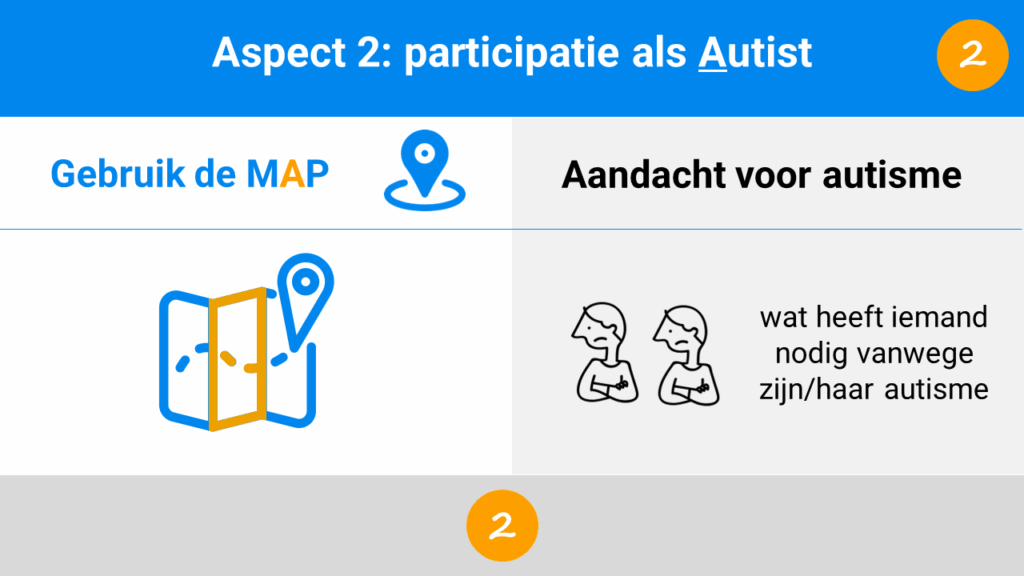 Aspect 2: participatie als Autist

2

Gebruik de MAP

Aandacht voor autisme

wat heeft iemand nodig vanwege zijn/haar autisme

2